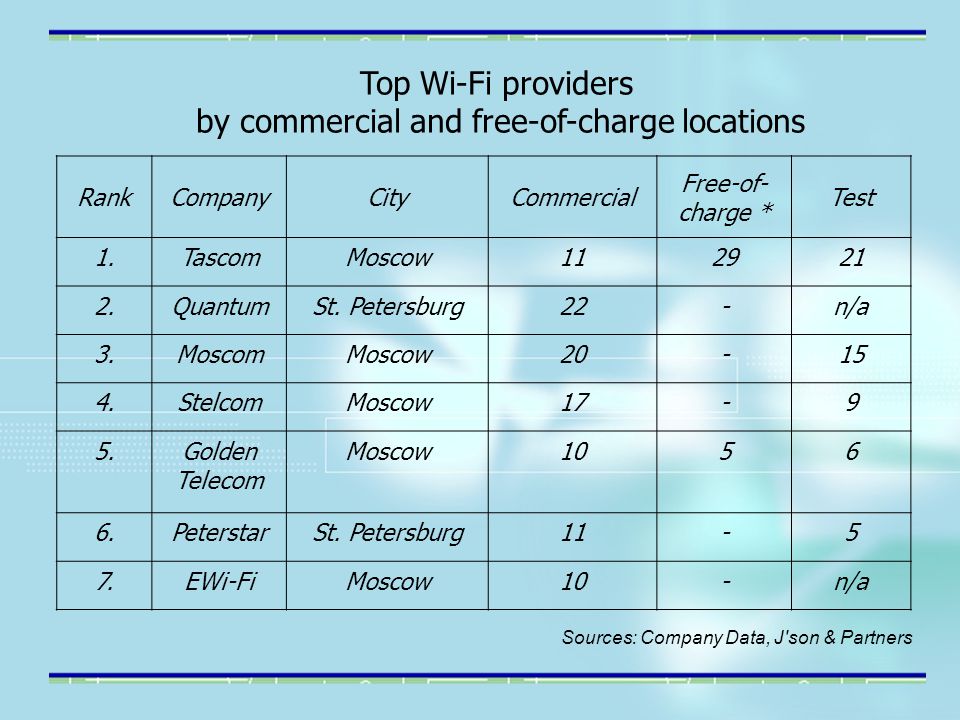 Top Wi-Fi providers
by commercial and free-of-charge locations

| Rank | Company | City | Commercial | Free-of-charge * | Test |
|---|---|---|---|---|---|
| 1. | Tascom | Moscow | 11 | 29 | 21 |
| 2. | Quantum | St. Petersburg | 22 | - | n/a |
| 3. | Moscom | Moscow | 20 | - | 15 |
| 4. | Stelcom | Moscow | 17 | - | 9 |
| 5. | Golden Telecom | Moscow | 10 | 5 | 6 |
| 6. | Peterstar | St. Petersburg | 11 | - | 5 |
| 7. | EWi-Fi | Moscow | 10 | - | n/a |

Sources: Company Data, J'son & Partners